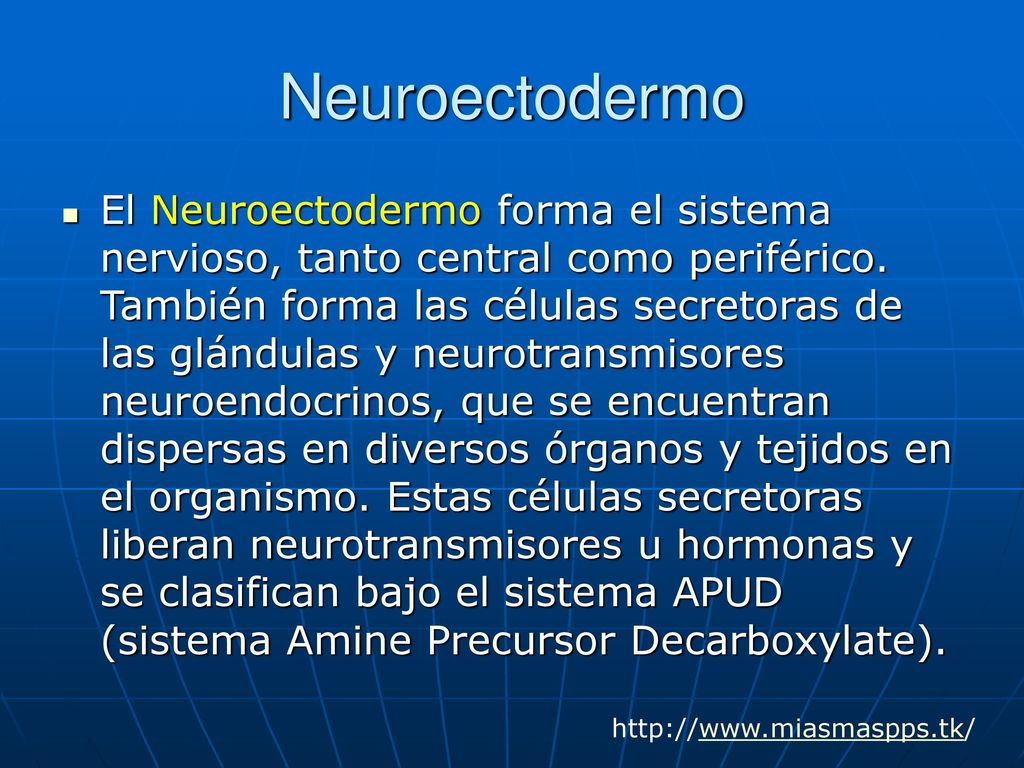 Neuroectodermo

El Neuroectodermo forma el sistema nervioso, tanto central como periférico. También forma las células secretoras de las glándulas y neurotransmisores neuroendocrinos, que se encuentran dispersas en diversos órganos y tejidos en el organismo. Estas células secretoras liberan neurotransmisores u hormonas y se clasifican bajo el sistema APUD (sistema Amine Precursor Decarboxylate).

http://www.miasmaspps.tk/